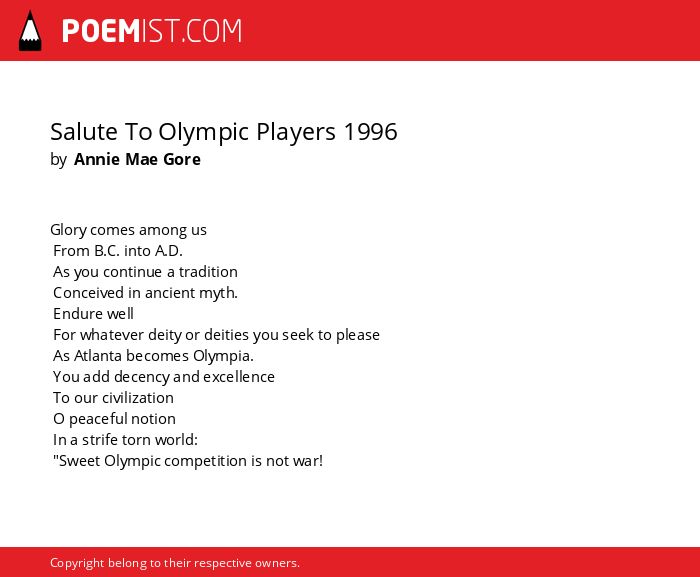 POEMIST.COM

Salute To Olympic Players 1996
by Annie Mae Gore

Glory comes among us
From B.C. into A.D.
As you continue a tradition
Conceived in ancient myth.
Endure well
For whatever deity or deities you seek to please
As Atlanta becomes Olympia.
You add decency and excellence
To our civilization
O peaceful notion
In a strife torn world:
"Sweet Olympic competition is not war!

Copyright belong to their respective owners.